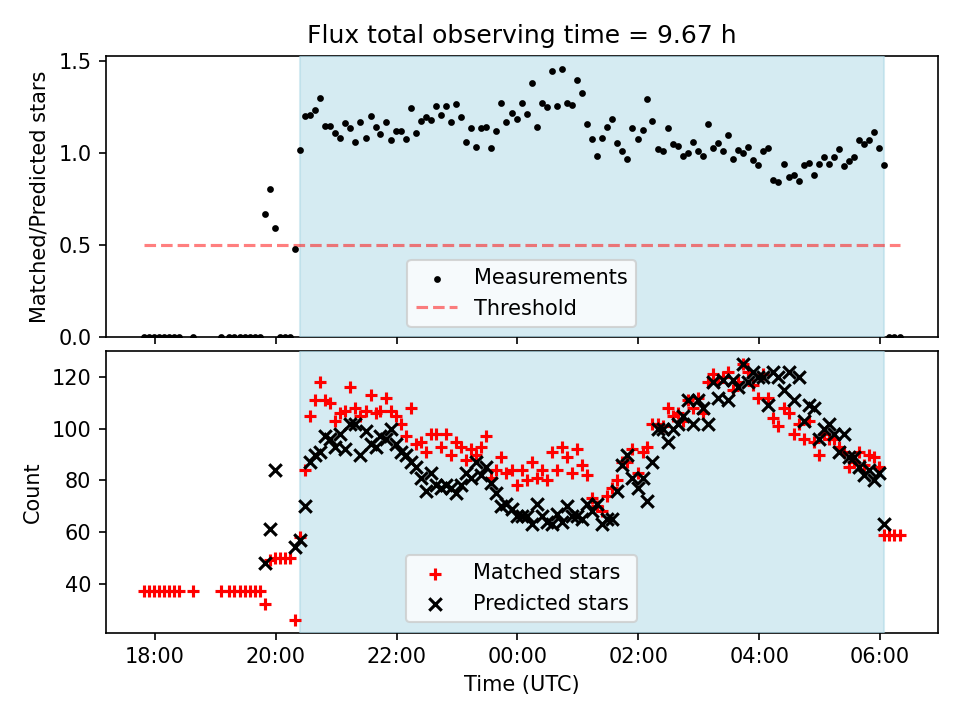 Flux total observing time = 9.67 h

Matched/Predicted stars

1.5
1.0
0.5
0.0

Measurements
Threshold

Count

120
100
80
60
40

Matched stars
Predicted stars

18:00
20:00
22:00
00:00
02:00
04:00
06:00

Time (UTC)